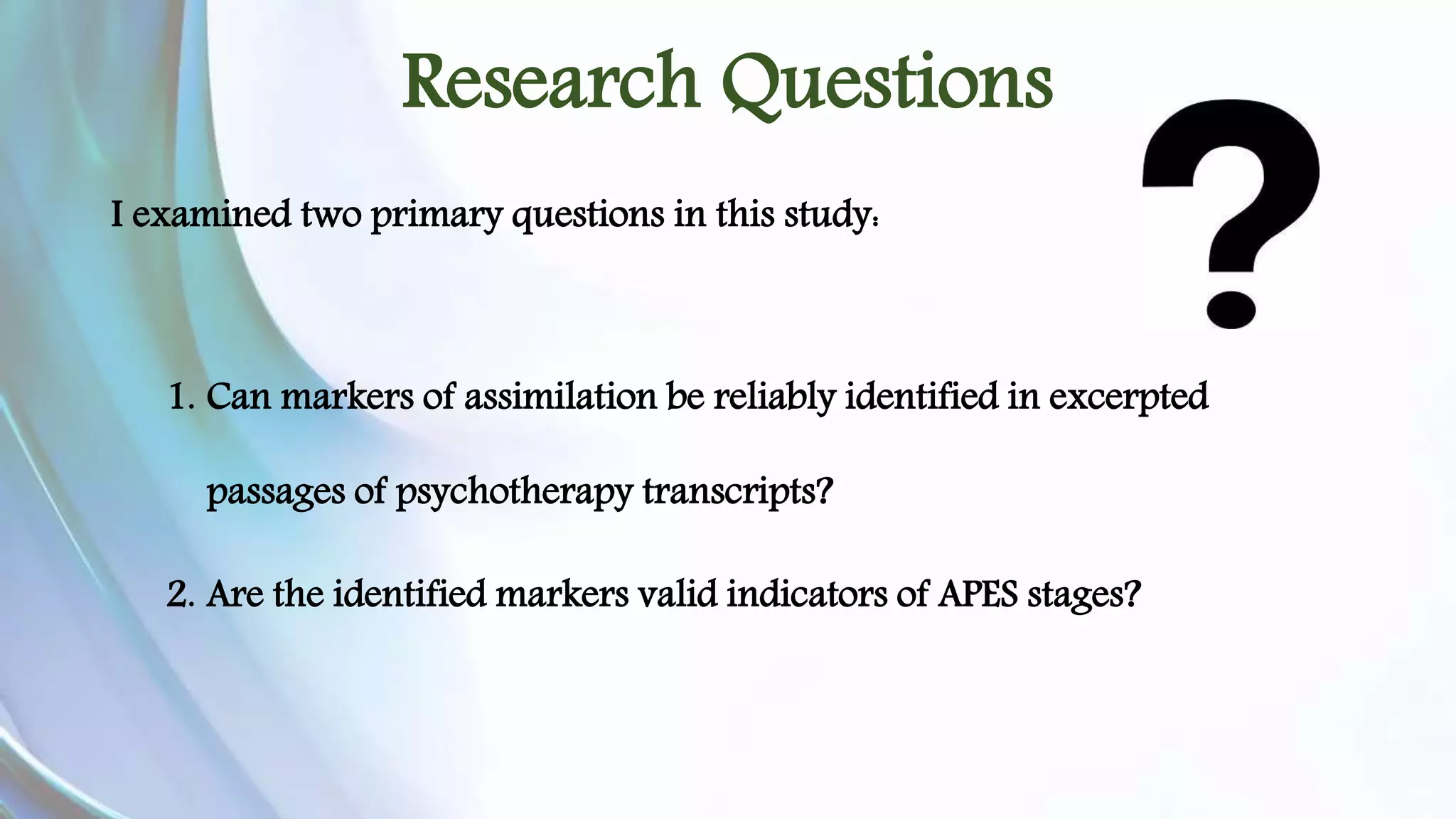 Research Questions

?

I examined two primary questions in this study:

1. Can markers of assimilation be reliably identified in excerpted passages of psychotherapy transcripts?

2. Are the identified markers valid indicators of APES stages?